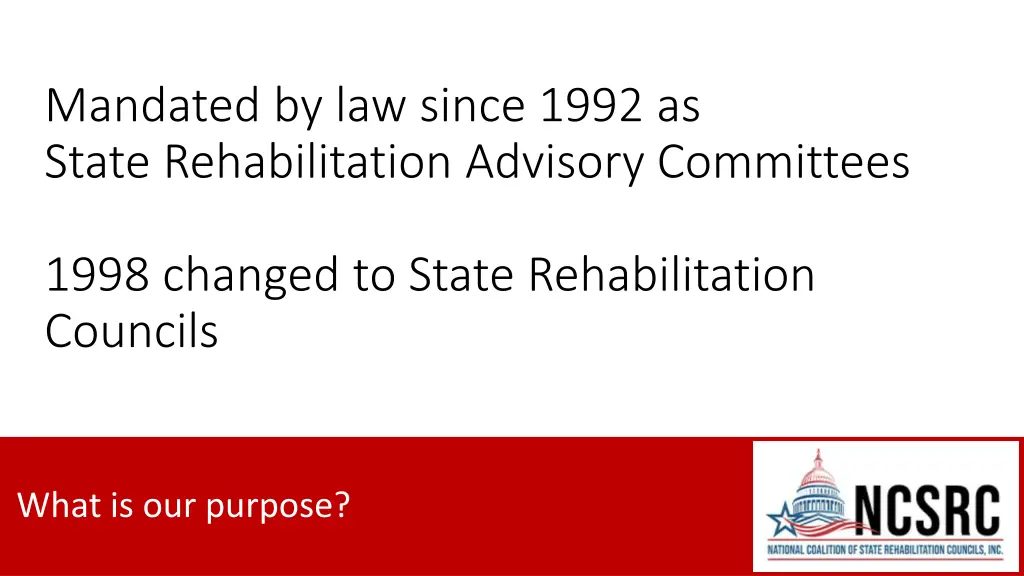 Mandated by law since 1992 as
State Rehabilitation Advisory Committees

1998 changed to State Rehabilitation Councils

What is our purpose?

NCSRC
NATIONAL COALITION OF STATE REHABILITATION COUNCILS, INC.